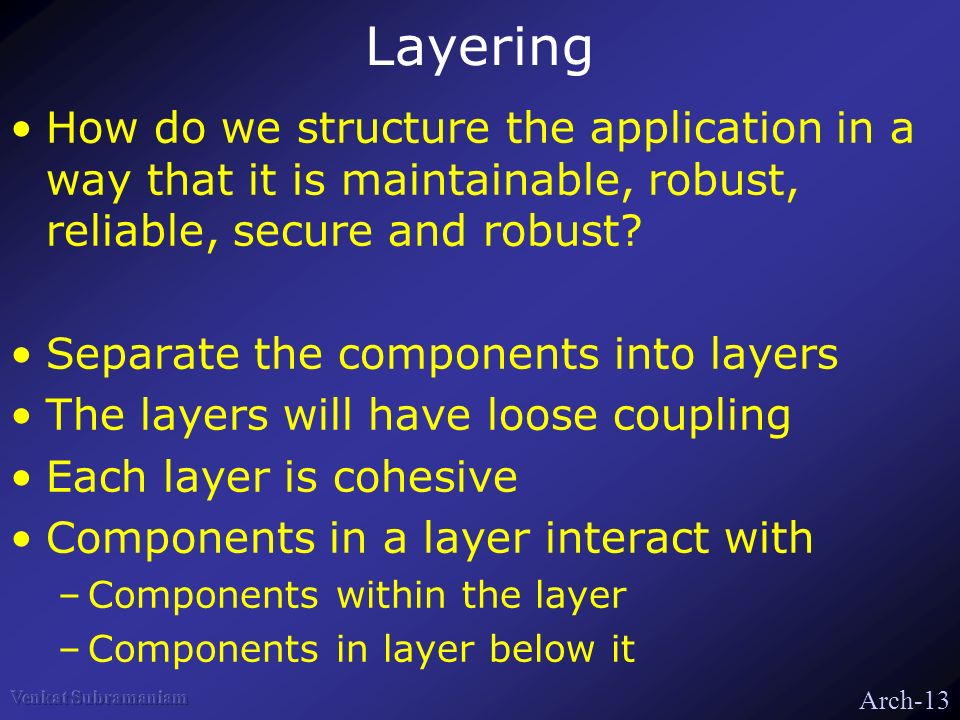 Layering

• How do we structure the application in a way that it is maintainable, robust, reliable, secure and robust?

• Separate the components into layers
• The layers will have loose coupling
• Each layer is cohesive
• Components in a layer interact with
– Components within the layer
– Components in layer below it

Venkat Subramaniam

Arch-13